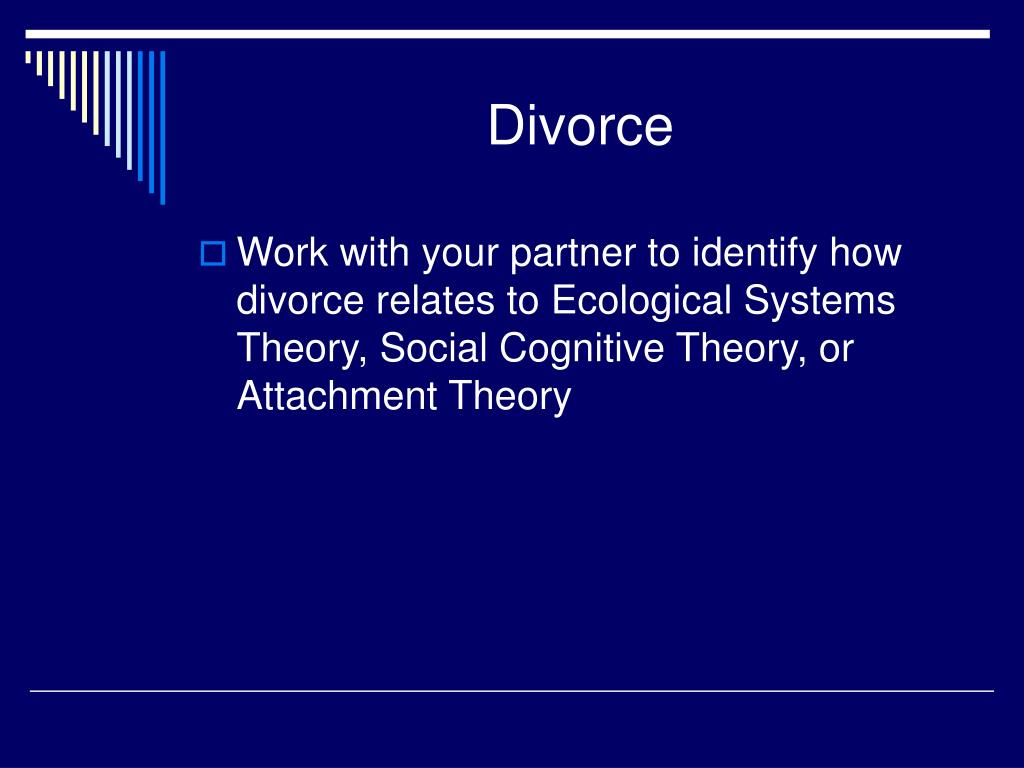 Divorce

Work with your partner to identify how divorce relates to Ecological Systems Theory, Social Cognitive Theory, or Attachment Theory